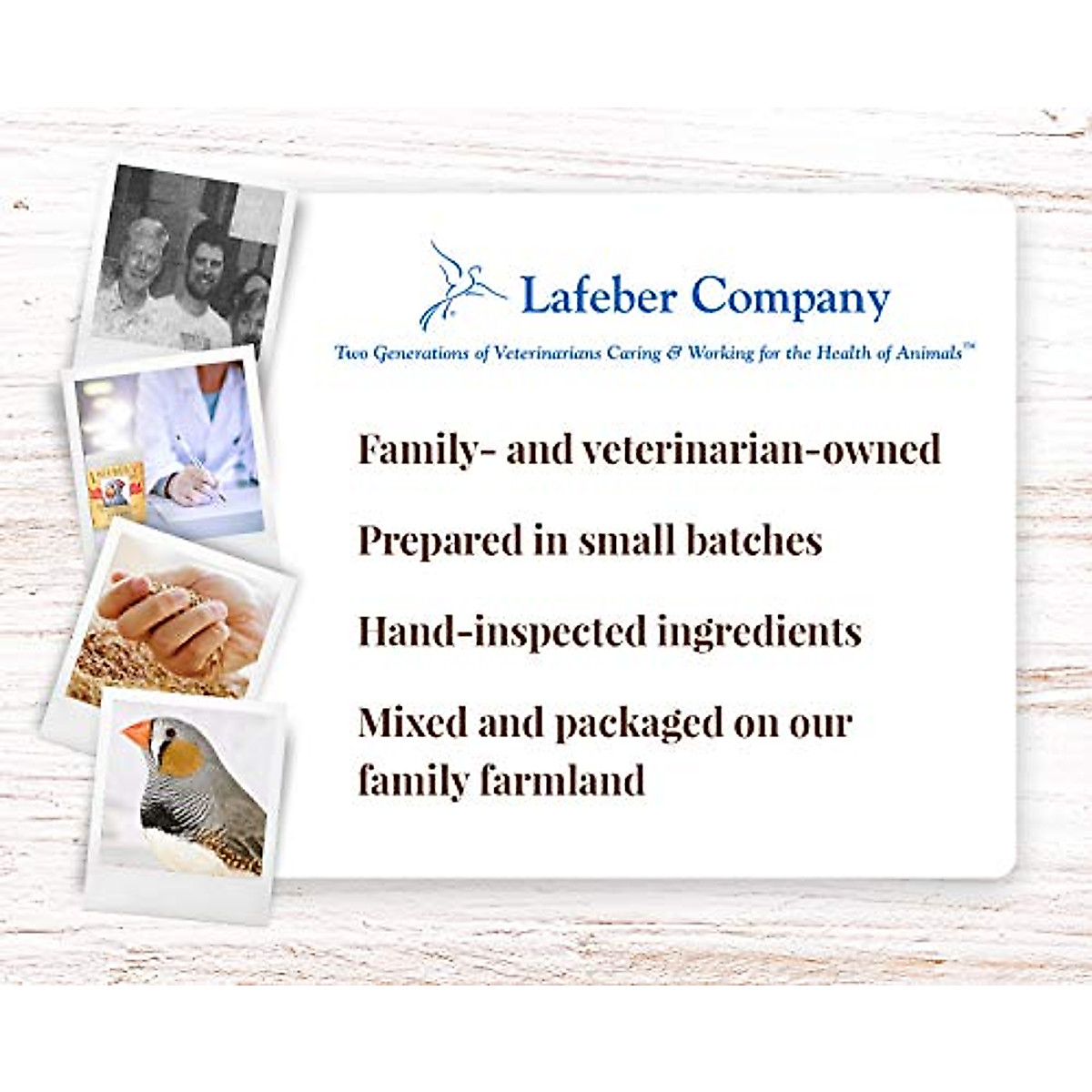 Lafeber Company

Two Generations of Veterinarians Caring & Working for the Health of Animals™

Family- and veterinarian-owned

Prepared in small batches

Hand-inspected ingredients

Mixed and packaged on our family farmland